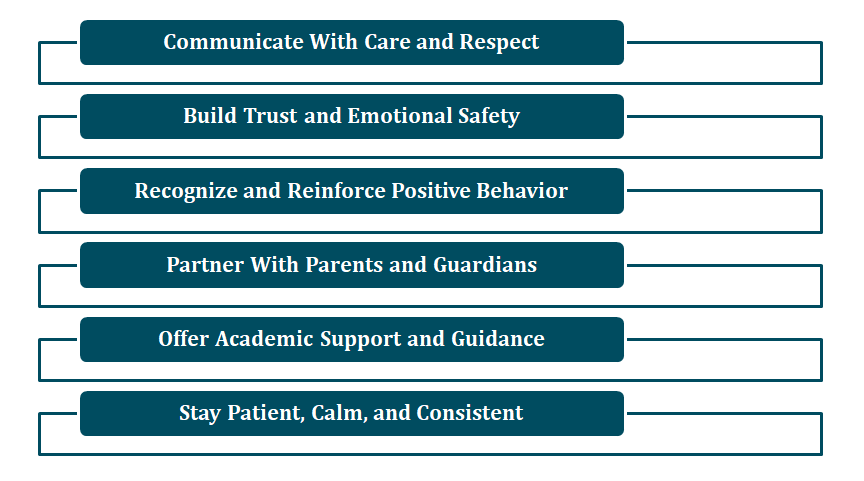 Communicate With Care and Respect

Build Trust and Emotional Safety

Recognize and Reinforce Positive Behavior

Partner With Parents and Guardians

Offer Academic Support and Guidance

Stay Patient, Calm, and Consistent